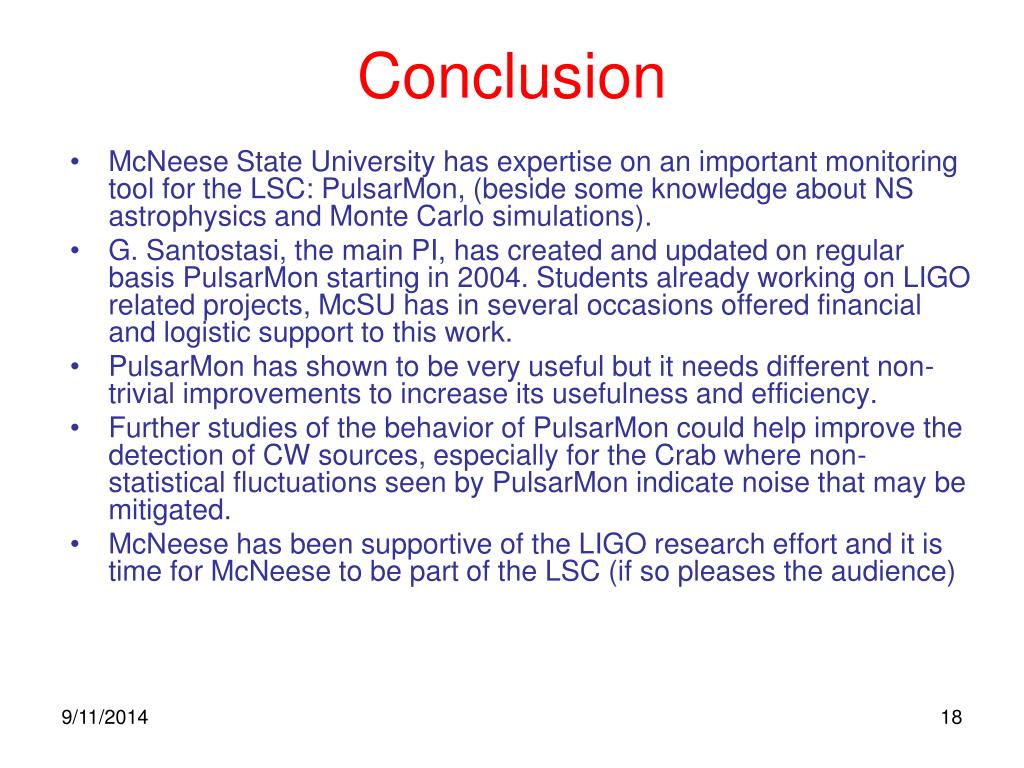 Conclusion

• McNeese State University has expertise on an important monitoring tool for the LSC: PulsarMon, (beside some knowledge about NS astrophysics and Monte Carlo simulations).
• G. Santostasi, the main PI, has created and updated on regular basis PulsarMon starting in 2004. Students already working on LIGO related projects, McSU has in several occasions offered financial and logistic support to this work.
• PulsarMon has shown to be very useful but it needs different non-trivial improvements to increase its usefulness and efficiency.
• Further studies of the behavior of PulsarMon could help improve the detection of CW sources, especially for the Crab where non-statistical fluctuations seen by PulsarMon indicate noise that may be mitigated.
• McNeese has been supportive of the LIGO research effort and it is time for McNeese to be part of the LSC (if so pleases the audience)

9/11/2014

18